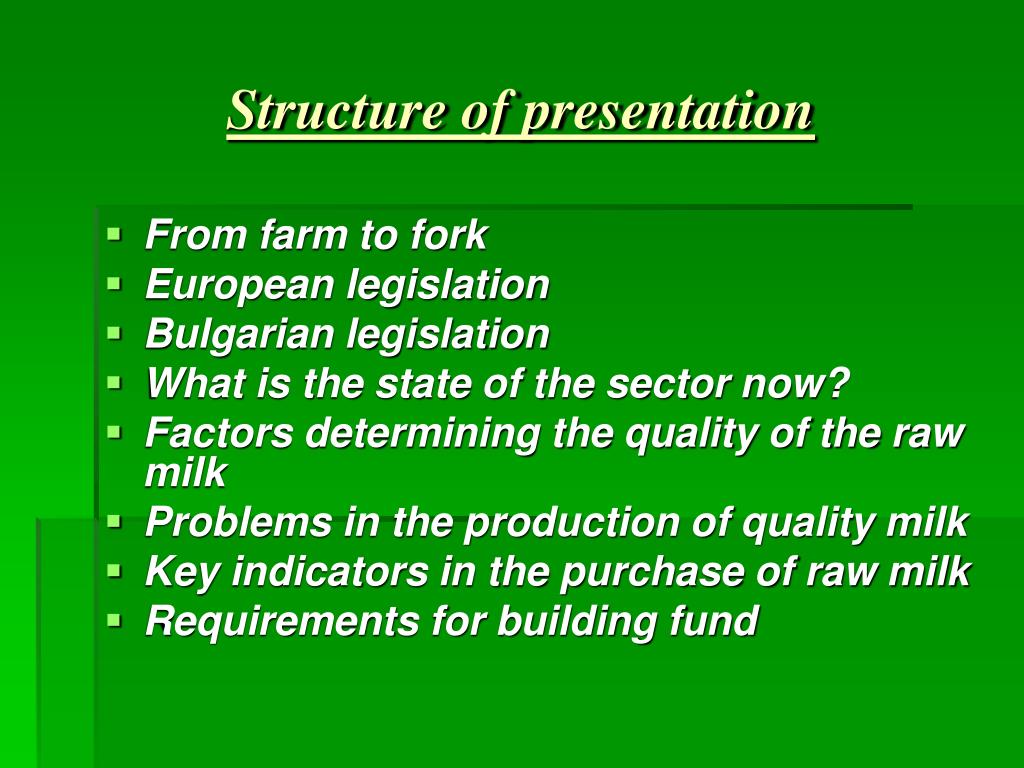 Structure of presentation

- From farm to fork
- European legislation
- Bulgarian legislation
- What is the state of the sector now?
- Factors determining the quality of the raw milk
- Problems in the production of quality milk
- Key indicators in the purchase of raw milk
- Requirements for building fund